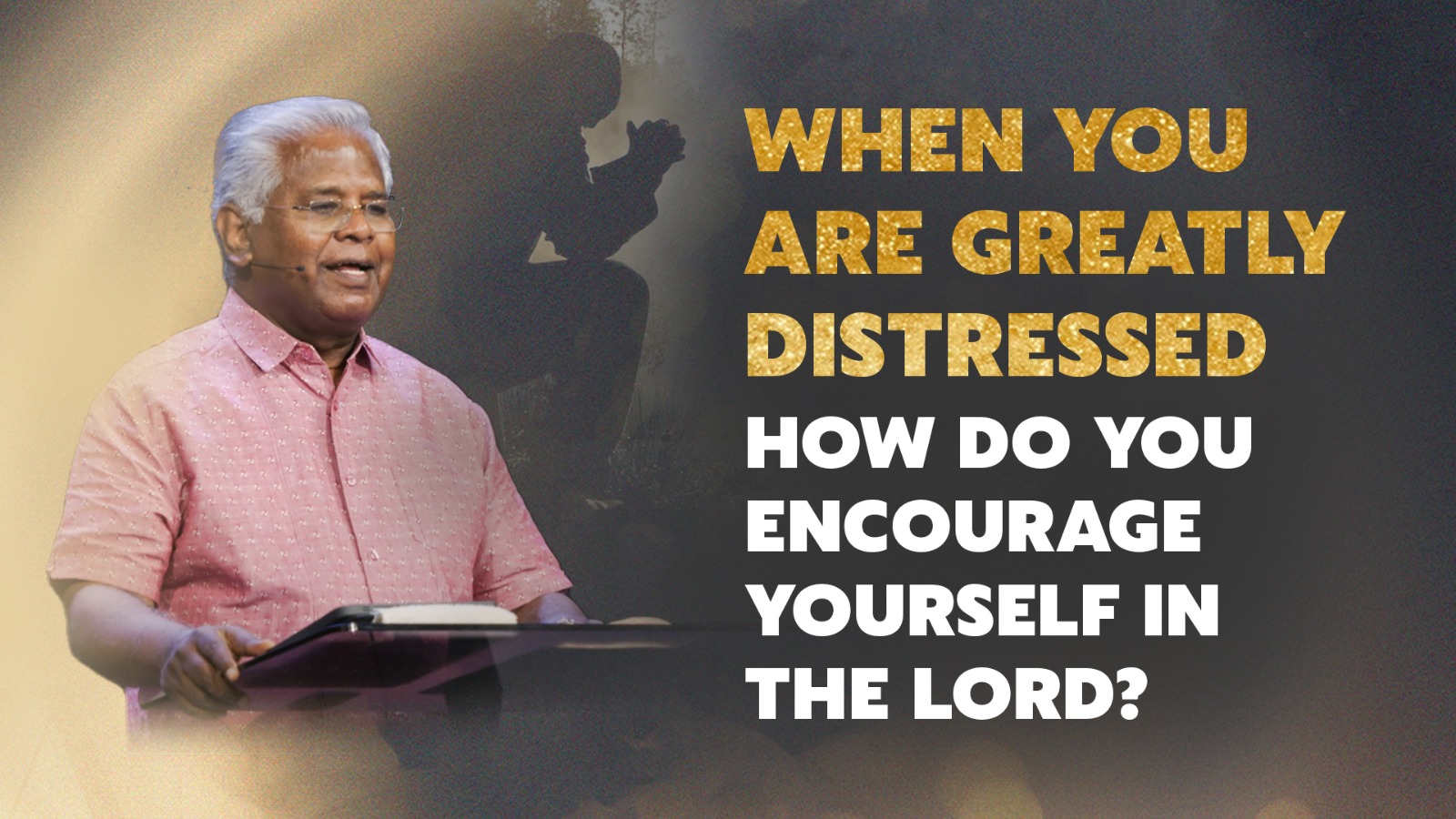 WHEN YOU ARE GREATLY DISTRESSED

HOW DO YOU ENCOURAGE YOURSELF IN THE LORD?